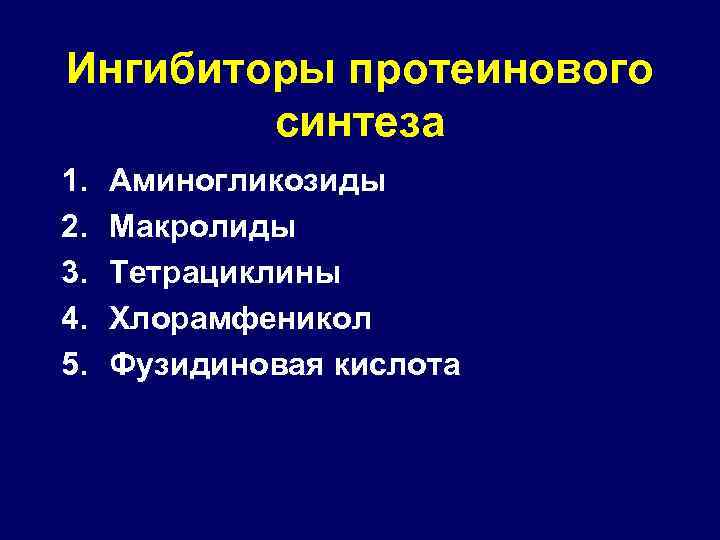 Ингибиторы протеинового синтеза

1. Аминогликозиды
2. Макролиды
3. Тетрациклины
4. Хлорамфеникол
5. Фузидиновая кислота